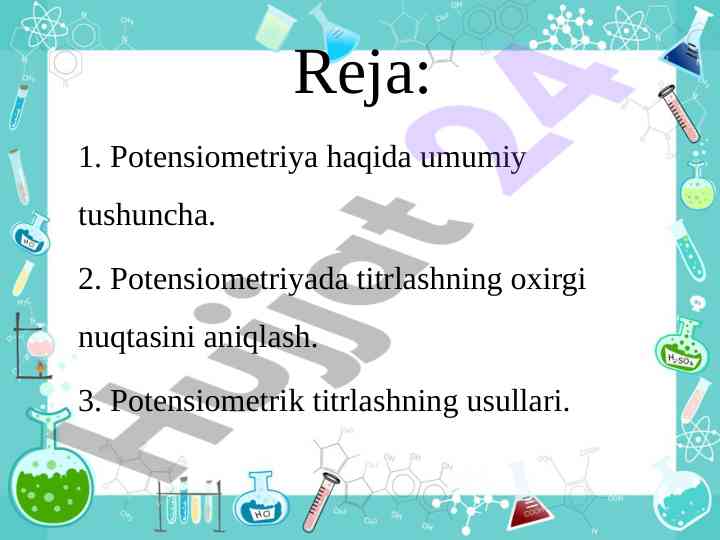 Reja:

1. Potensiometriya haqida umumiy tushuncha.

2. Potensiometriyada titrlashning oxirgi nuqtasini aniqlash.

3. Potensiometrik titrlashning usullari.

Hujjat 24

HO

$H_2SO_4$

HO